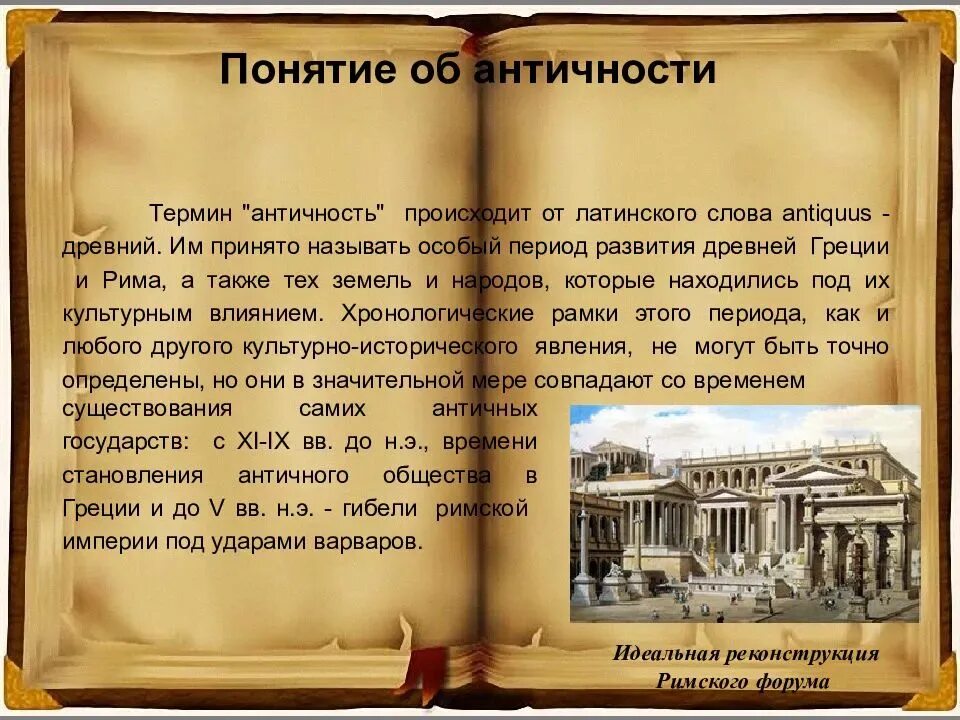 Понятие об античности

Термин "античность" происходит от латинского слова antiquus - древний. Им принято называть особый период развития древней Греции и Рима, а также тех земель и народов, которые находились под их культурным влиянием. Хронологические рамки этого периода, как и любого другого культурно-исторического явления, не могут быть точно определены, но они в значительной мере совпадают со временем существования самих античных государств: с XI-IX вв. до н.э., времени становления античного общества в Греции и до V вв. н.э. - гибели римской империи под ударами варваров.

Идеальная реконструкция Римского форума